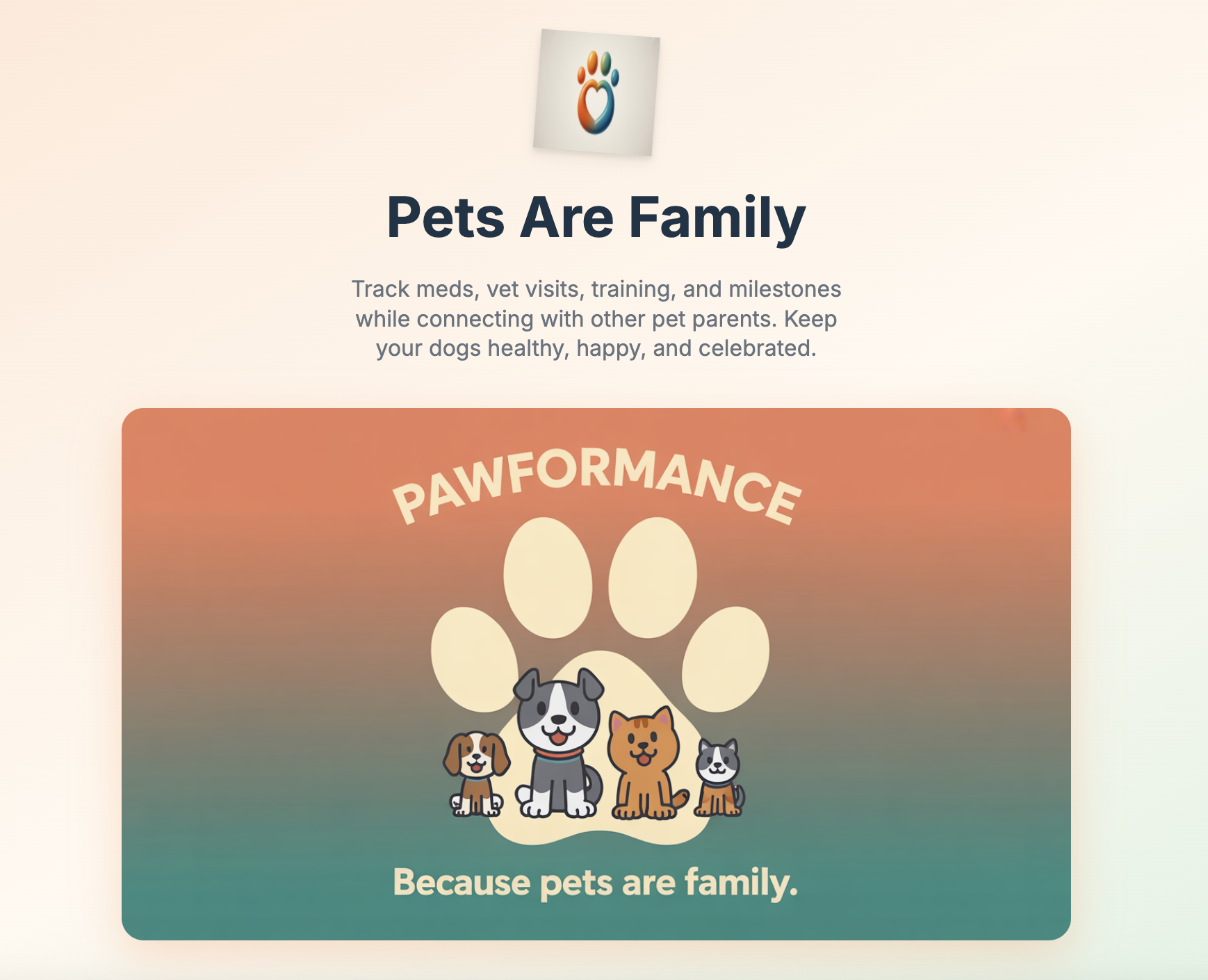 Pets Are Family

Track meds, vet visits, training, and milestones while connecting with other pet parents. Keep your dogs healthy, happy, and celebrated.

PAWFORMANCE

Because pets are family.